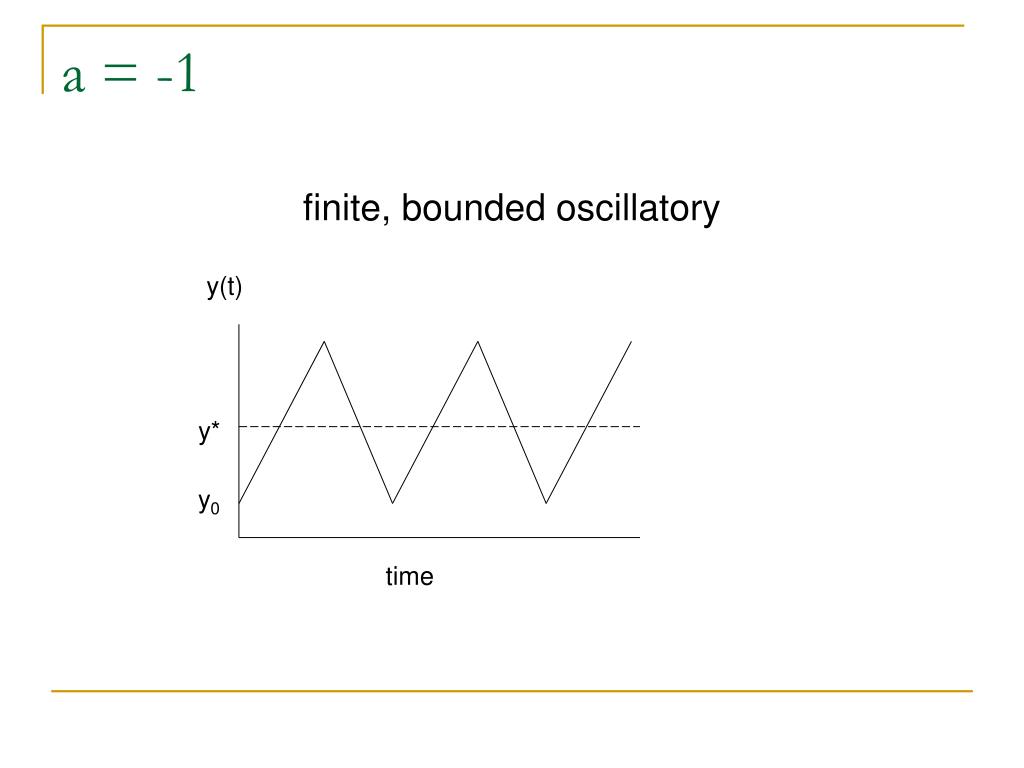 a = -1

finite, bounded oscillatory

y(t)

y*

$y_0$

time